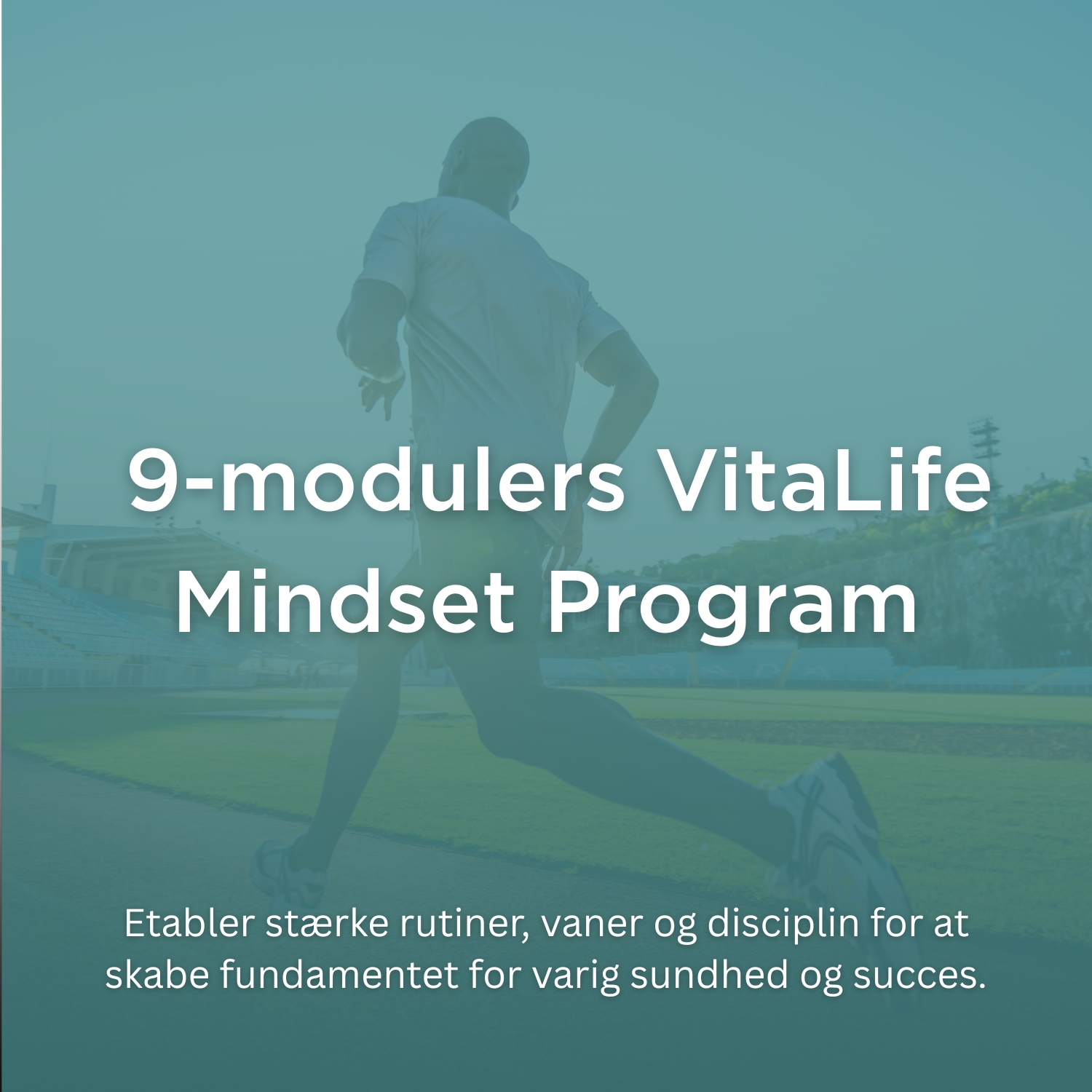 9-modulers VitaLife Mindset Program

Etabler stærke rutiner, vaner og disciplin for at skabe fundamentet for varig sundhed og succes.